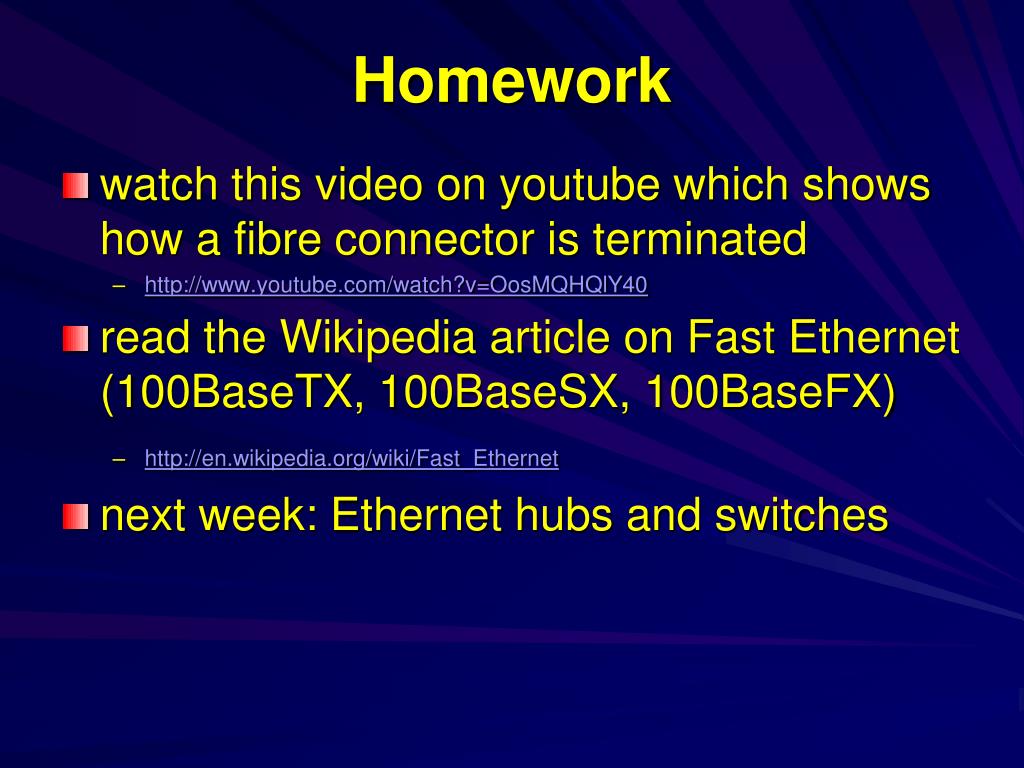 Homework

watch this video on youtube which shows how a fibre connector is terminated

– http://www.youtube.com/watch?v=OosMQHQlY40

read the Wikipedia article on Fast Ethernet (100BaseTX, 100BaseSX, 100BaseFX)

– http://en.wikipedia.org/wiki/Fast_Ethernet

next week: Ethernet hubs and switches